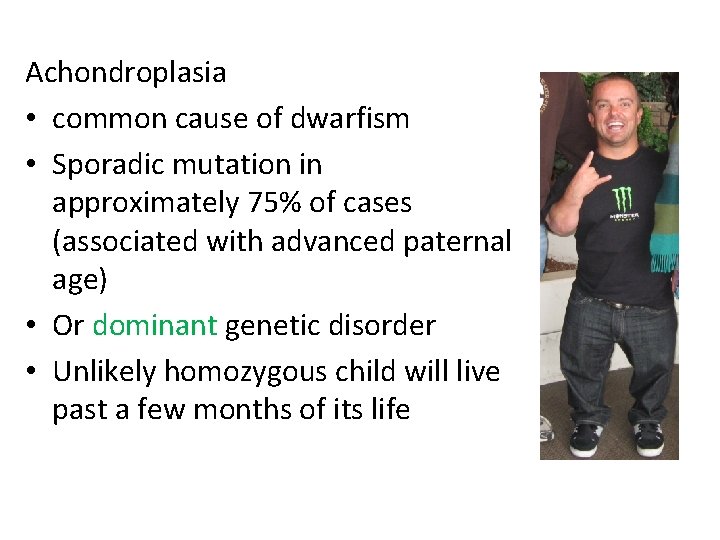 Achondroplasia

• common cause of dwarfism
• Sporadic mutation in approximately 75% of cases (associated with advanced paternal age)
• Or dominant genetic disorder
• Unlikely homozygous child will live past a few months of its life

MONSTER